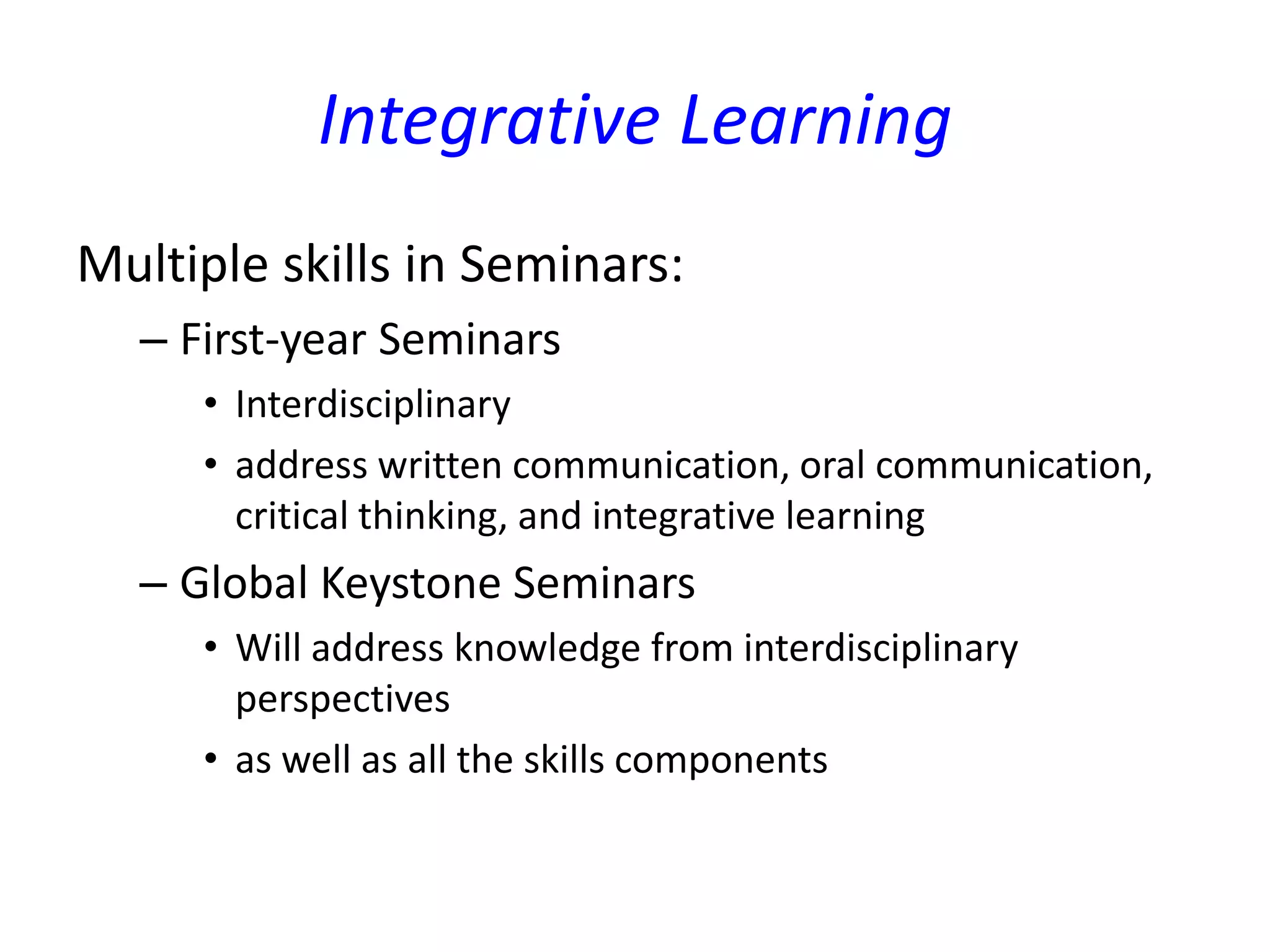 Integrative Learning

Multiple skills in Seminars:

– First-year Seminars

• Interdisciplinary

• address written communication, oral communication, critical thinking, and integrative learning

– Global Keystone Seminars

• Will address knowledge from interdisciplinary perspectives

• as well as all the skills components